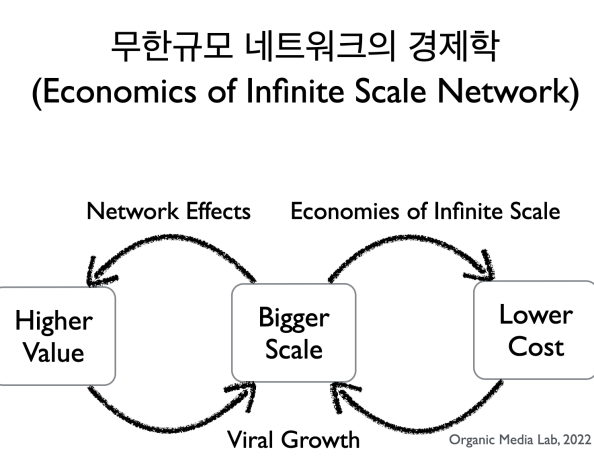 무한규모 네트워크의 경제학
(Economics of Infinite Scale Network)

Network Effects

Economies of Infinite Scale

Higher Value

Bigger Scale

Lower Cost

Viral Growth

Organic Media Lab, 2022